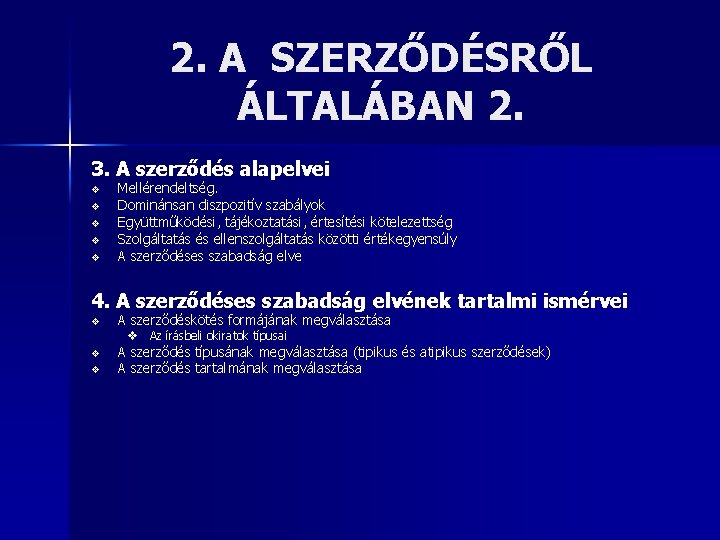 2. A SZERZŐDÉSRŐL ÁLTALÁBAN 2.

3. A szerződés alapelvei
❖ Mellérendeltség.
❖ Dominánsan diszpozitív szabályok
❖ Együttműködési, tájékoztatási, értesítési kötelezettség
❖ Szolgáltatás és ellenszolgáltatás közötti értékegyensúly
❖ A szerződéses szabadság elve

4. A szerződéses szabadság elvének tartalmi ismérvei
❖ A szerződéskötés formájának megválasztása
❖ Az írásbeli okiratok típusai
❖ A szerződés típusának megválasztása (tipikus és atipikus szerződések)
❖ A szerződés tartalmának megválasztása